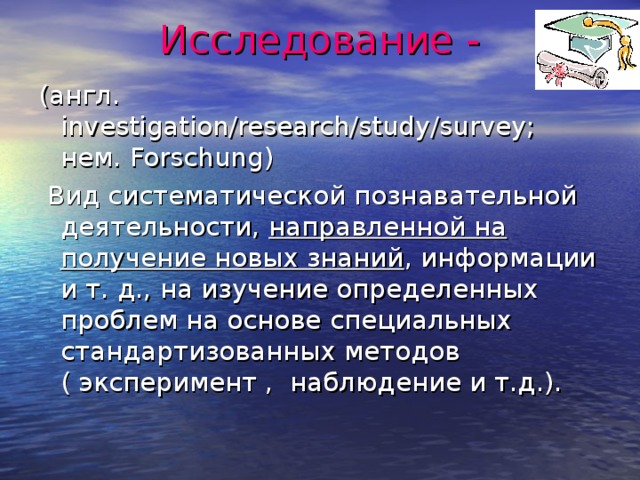 Исследование -

(англ. investigation/research/study/survey; нем. Forschung)

Вид систематической познавательной деятельности, направленной на получение новых знаний, информации и т. д., на изучение определенных проблем на основе специальных стандартизованных методов ( эксперимент , наблюдение и т.д.).